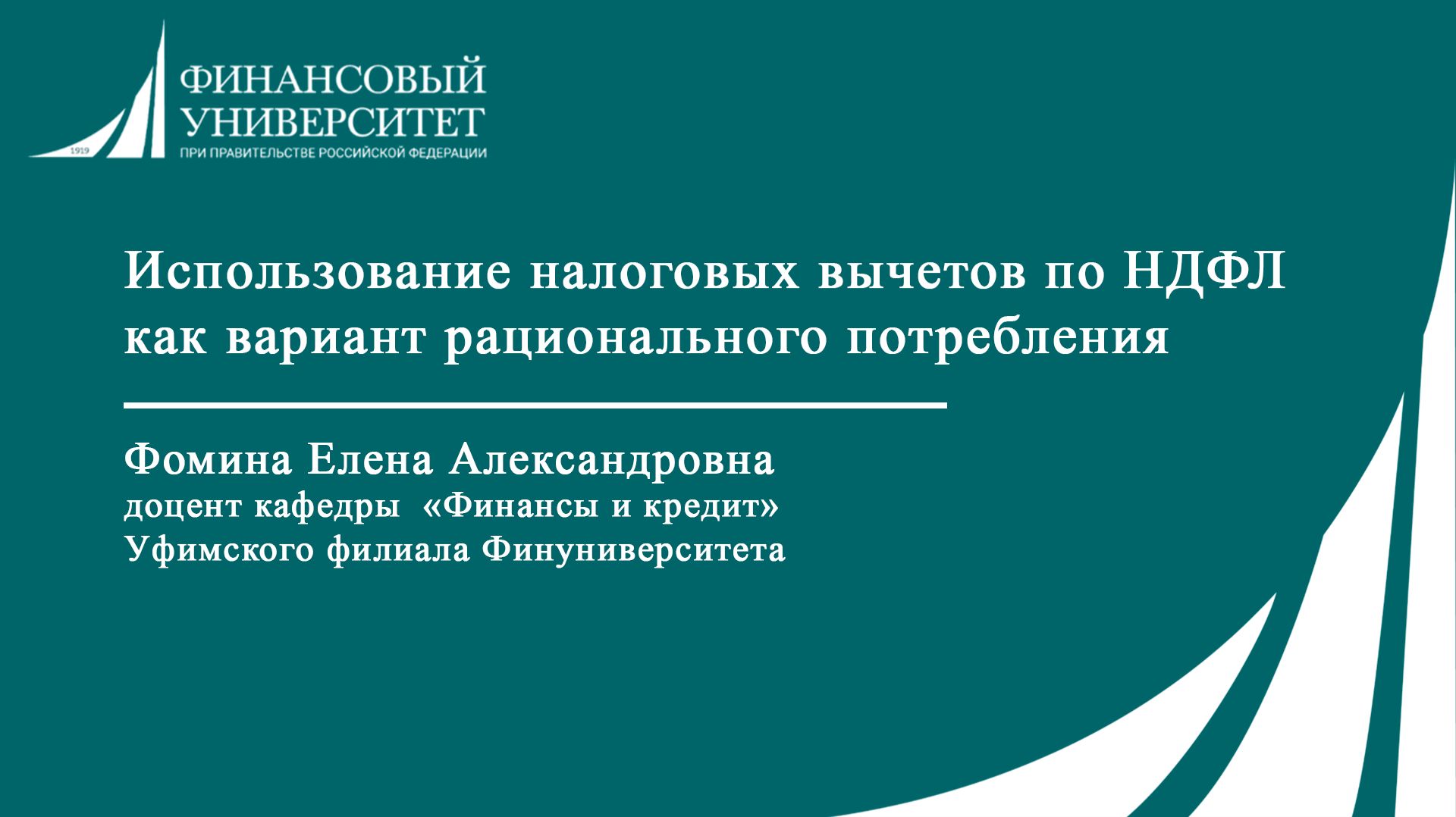 1919
ФИНАНСОВЫЙ УНИВЕРСИТЕТ
ПРИ ПРАВИТЕЛЬСТВЕ РОССИЙСКОЙ ФЕДЕРАЦИИ

Использование налоговых вычетов по НДФЛ как вариант рационального потребления

Фомина Елена Александровна
доцент кафедры «Финансы и кредит»
Уфимского филиала Финуниверситета